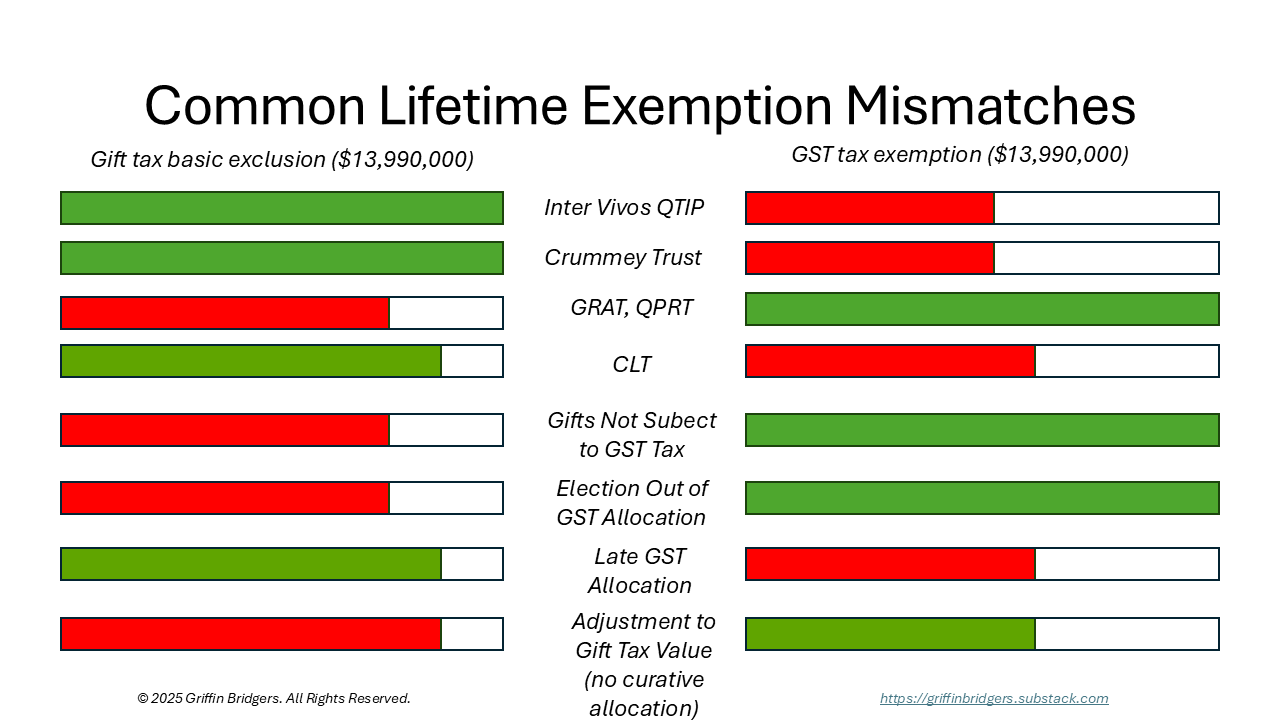 Common Lifetime Exemption Mismatches

Gift tax basic exclusion ($13,990,000)

GST tax exemption ($13,990,000)

Inter Vivos QTIP

Crummey Trust

GRAT, QPRT

CLT

Gifts Not Subect to GST Tax

Election Out of GST Allocation

Late GST Allocation

Adjustment to Gift Tax Value (no curative allocation)

© 2025 Griffin Bridgers. All Rights Reserved.

https://griffinbridgers.substack.com